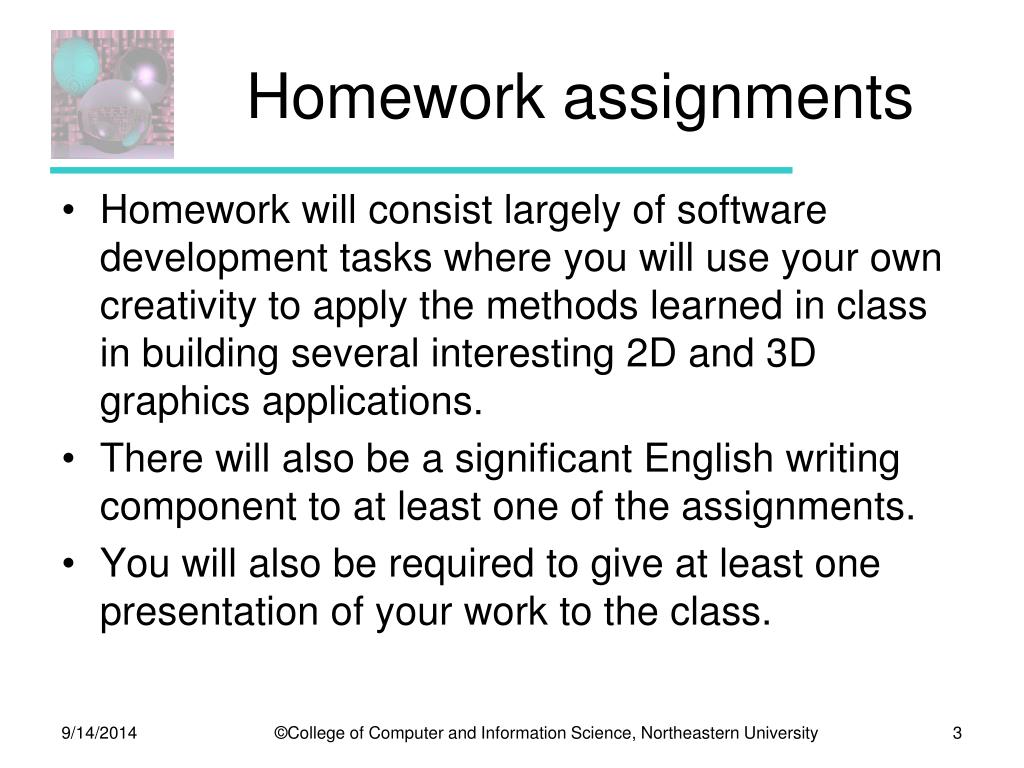 Homework assignments

• Homework will consist largely of software development tasks where you will use your own creativity to apply the methods learned in class in building several interesting 2D and 3D graphics applications.
• There will also be a significant English writing component to at least one of the assignments.
• You will also be required to give at least one presentation of your work to the class.

9/14/2014 ©College of Computer and Information Science, Northeastern University 3